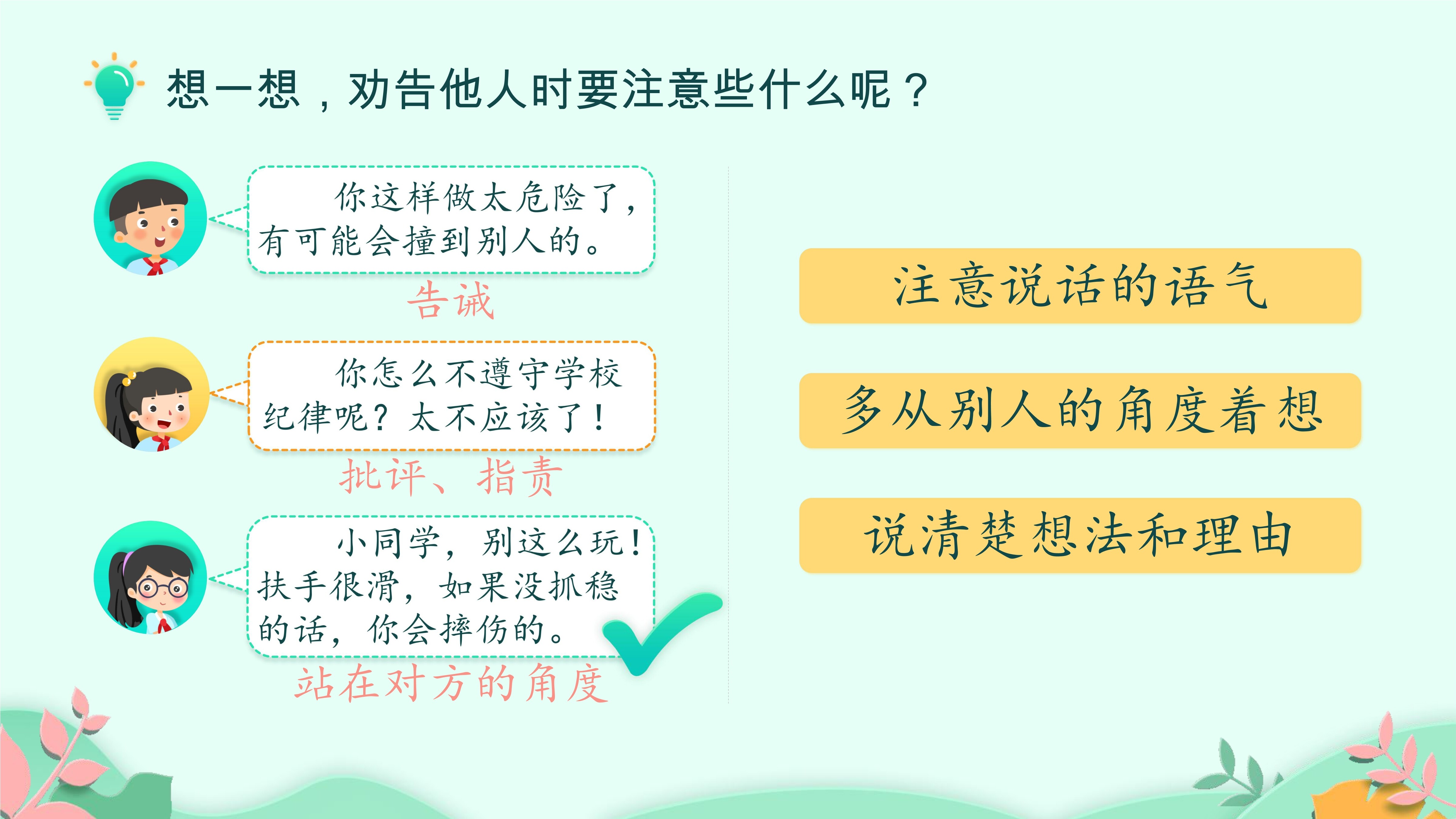 想一想，劝告他人时要注意些什么呢？

你这样做太危险了，有可能会撞到别人的。

告诫

你怎么不遵守学校纪律呢？太不应该了！

批评、指责

小同学，别这么玩！扶手很滑，如果没抓稳的话，你会摔伤的。

站在对方的角度

注意说话的语气

多从别人的角度着想

说清楚想法和理由